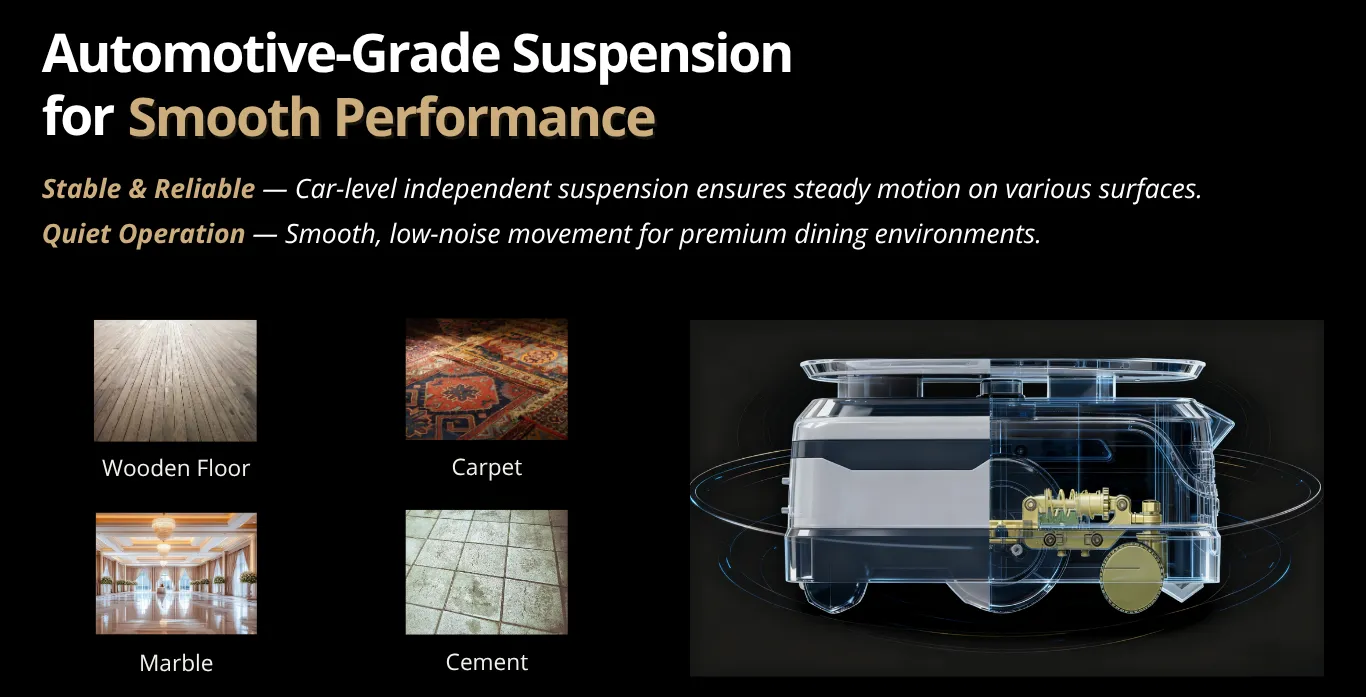 Automotive-Grade Suspension for Smooth Performance

Stable & Reliable — Car-level independent suspension ensures steady motion on various surfaces.

Quiet Operation — Smooth, low-noise movement for premium dining environments.

Wooden Floor

Carpet

Marble

Cement